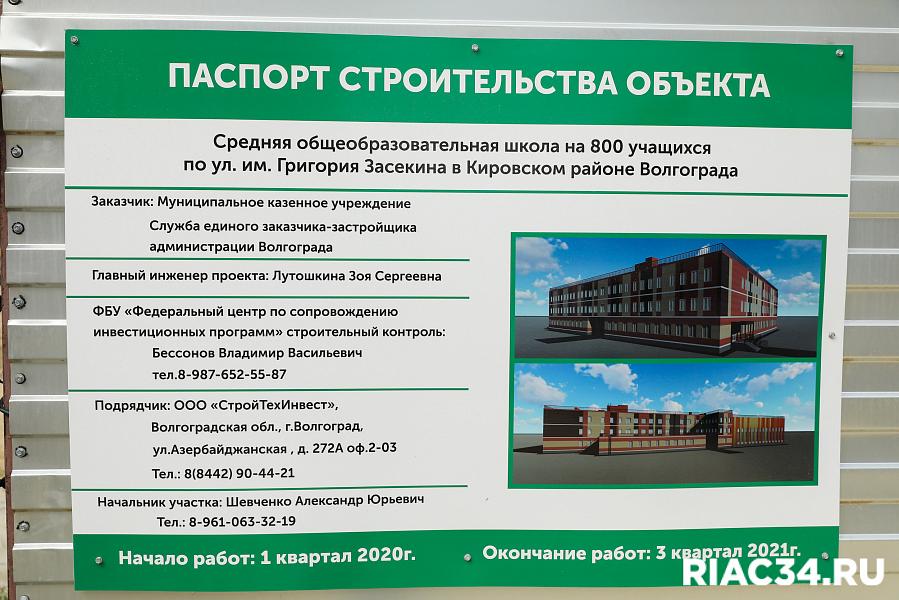 ПАСПОРТ СТРОИТЕЛЬСТВА ОБЪЕКТА

Средняя общеобразовательная школа на 800 учащихся по ул. им. Григория Засекина в Кировском районе Волгограда

Заказчик: Муниципальное казенное учреждение
Служба единого заказчика-застройщика администрации Волгограда

Главный инженер проекта: Лутошкина Зоя Сергеевна

ФБУ «Федеральный центр по сопровождению инвестиционных программ» строительный контроль:
Бессонов Владимир Васильевич
тел.8-987-652-55-87

Подрядчик: ООО «СтройТехИнвест»,
Волгоградская обл., г.Волгоград,
ул.Азербайджанская , д. 272А оф.2-03
Тел.: 8(8442) 90-44-21

Начальник участка: Шевченко Александр Юрьевич
Тел.: 8-961-063-32-19

Начало работ: 1 квартал 2020г.

Окончание работ: 3 квартал 2021г.

RIAC34.RU